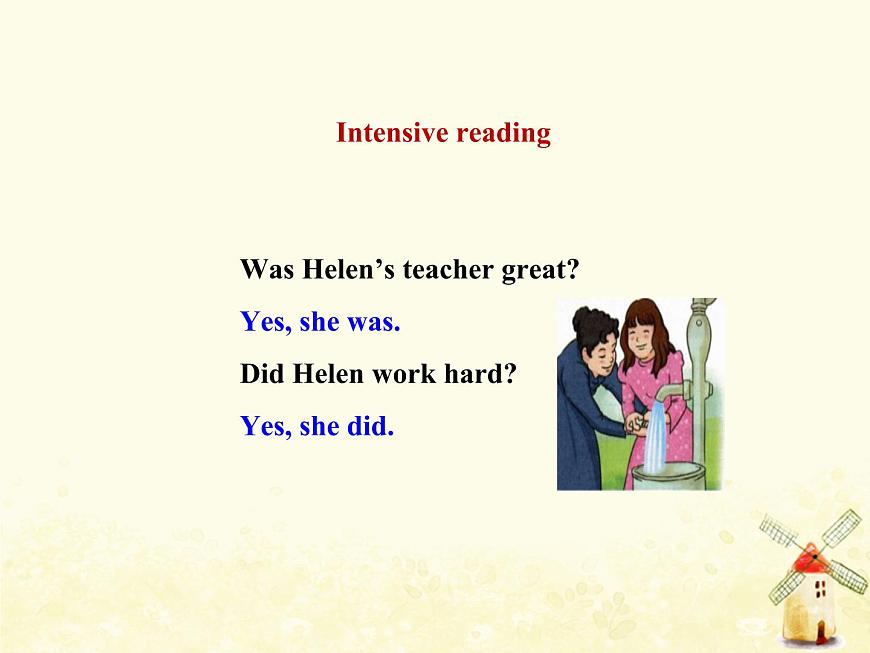 Intensive reading

Was Helen’s teacher great?

Yes, she was.

Did Helen work hard?

Yes, she did.